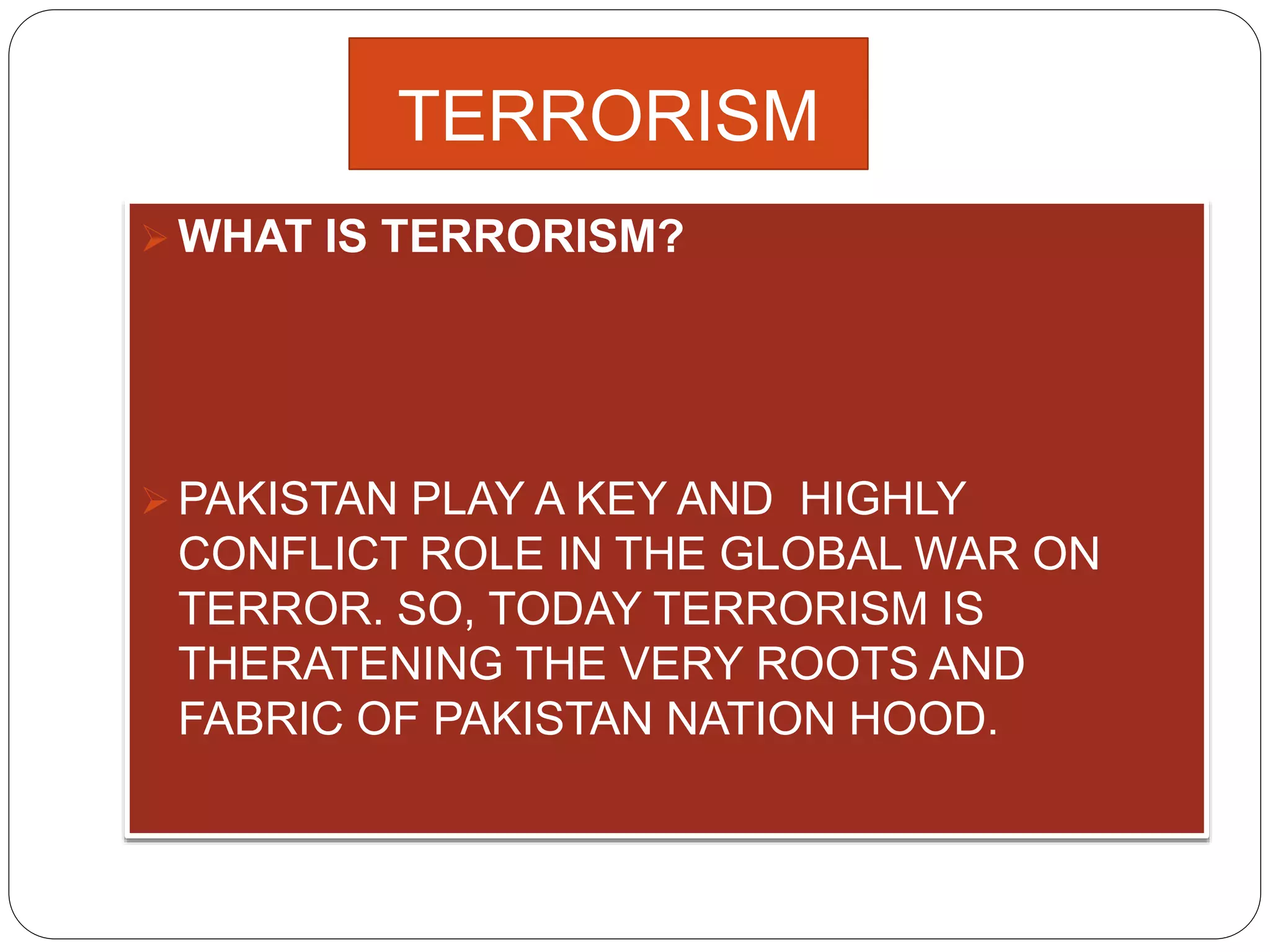 TERRORISM

WHAT IS TERRORISM?

PAKISTAN PLAY A KEY AND HIGHLY CONFLICT ROLE IN THE GLOBAL WAR ON TERROR. SO, TODAY TERRORISM IS THERATENING THE VERY ROOTS AND FABRIC OF PAKISTAN NATION HOOD.